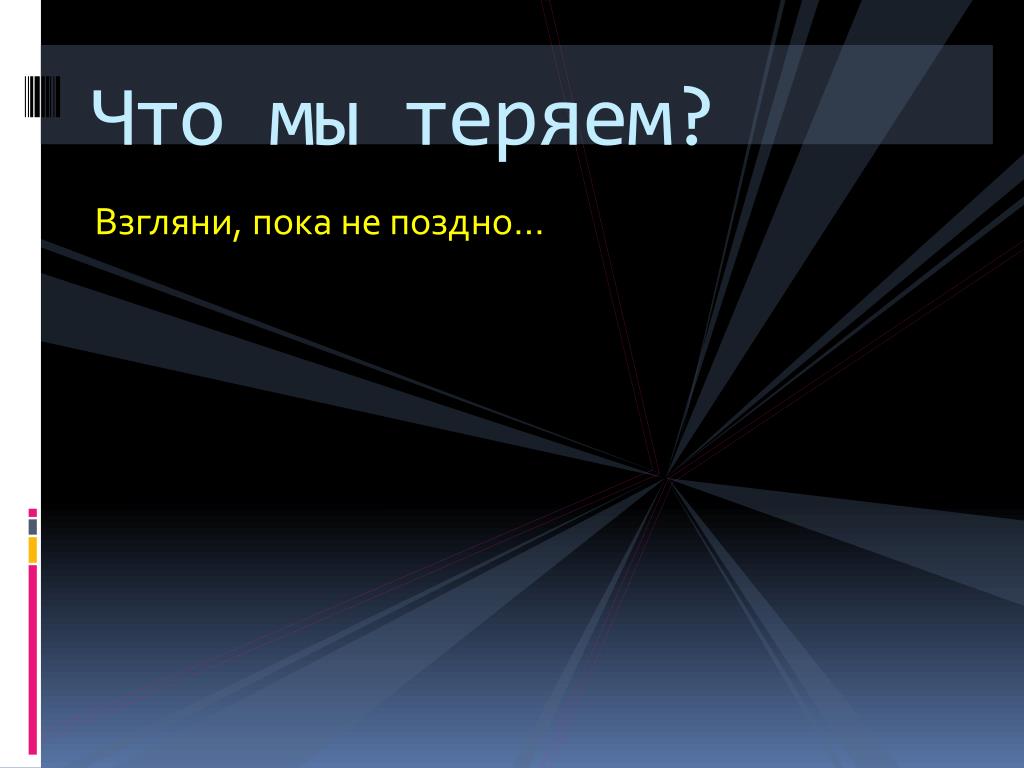 Что мы теряем?

Взгляни, пока не поздно…